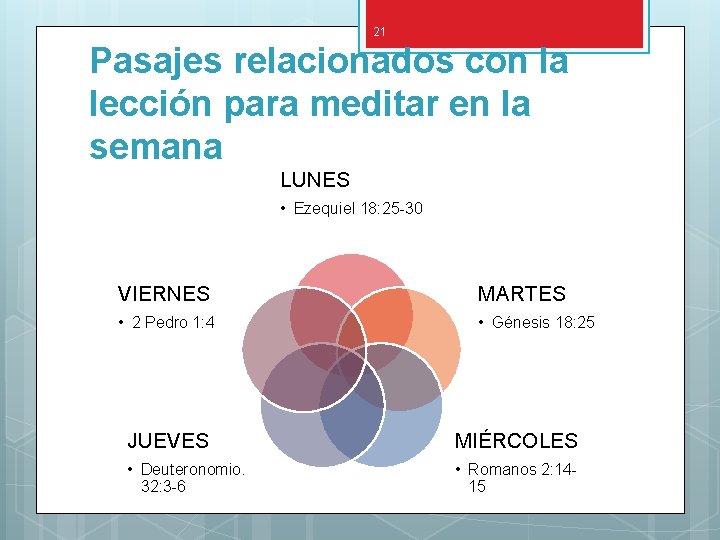 21

Pasajes relacionados con la lección para meditar en la semana

LUNES
• Ezequiel 18:25-30

MARTES
• Génesis 18:25

MIÉRCOLES
• Romanos 2:14-15

JUEVES
• Deuteronomio. 32:3-6

VIERNES
• 2 Pedro 1:4